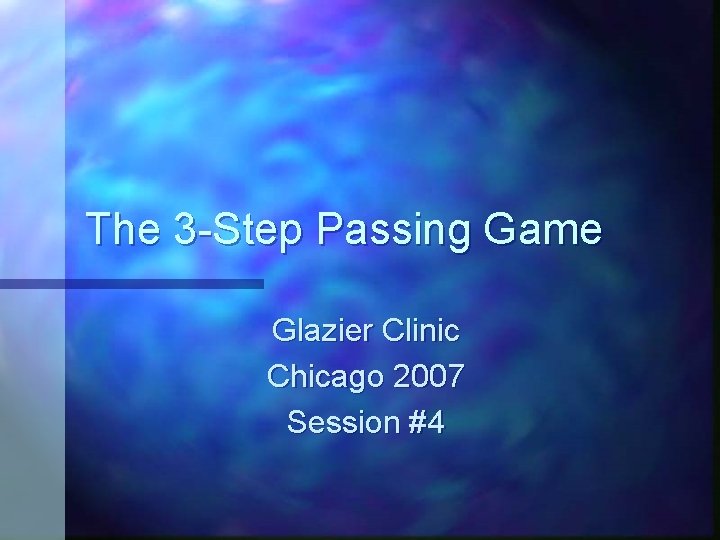 The 3-Step Passing Game

Glazier Clinic
Chicago 2007
Session #4